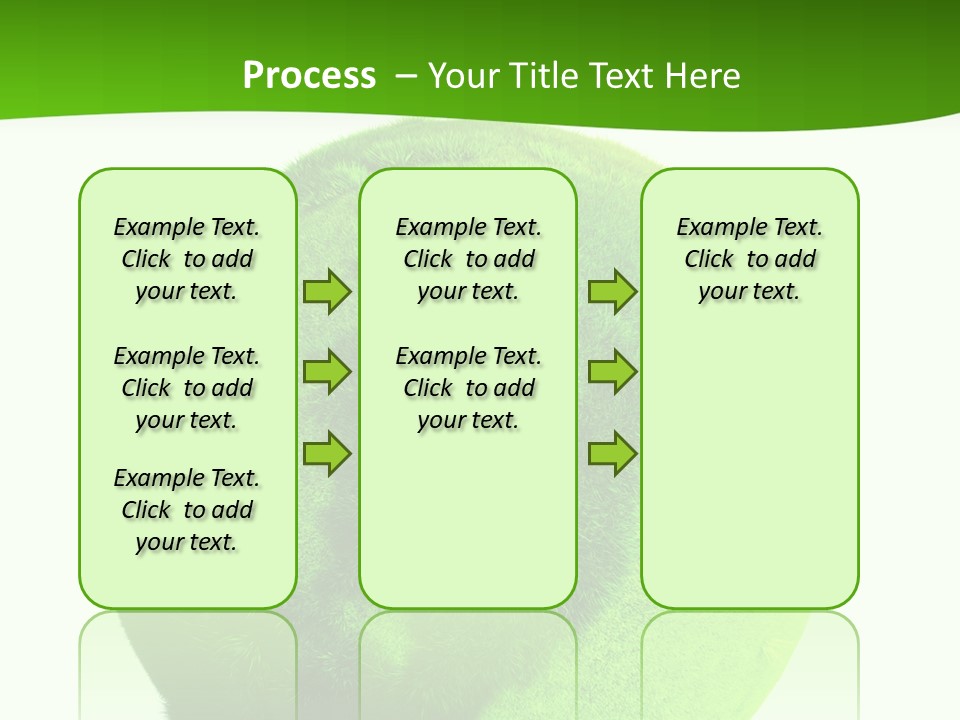 Process – Your Title Text Here

Example Text. Click to add your text.

Example Text. Click to add your text.

Example Text. Click to add your text.

Example Text. Click to add your text.

Example Text. Click to add your text.

Example Text. Click to add your text.